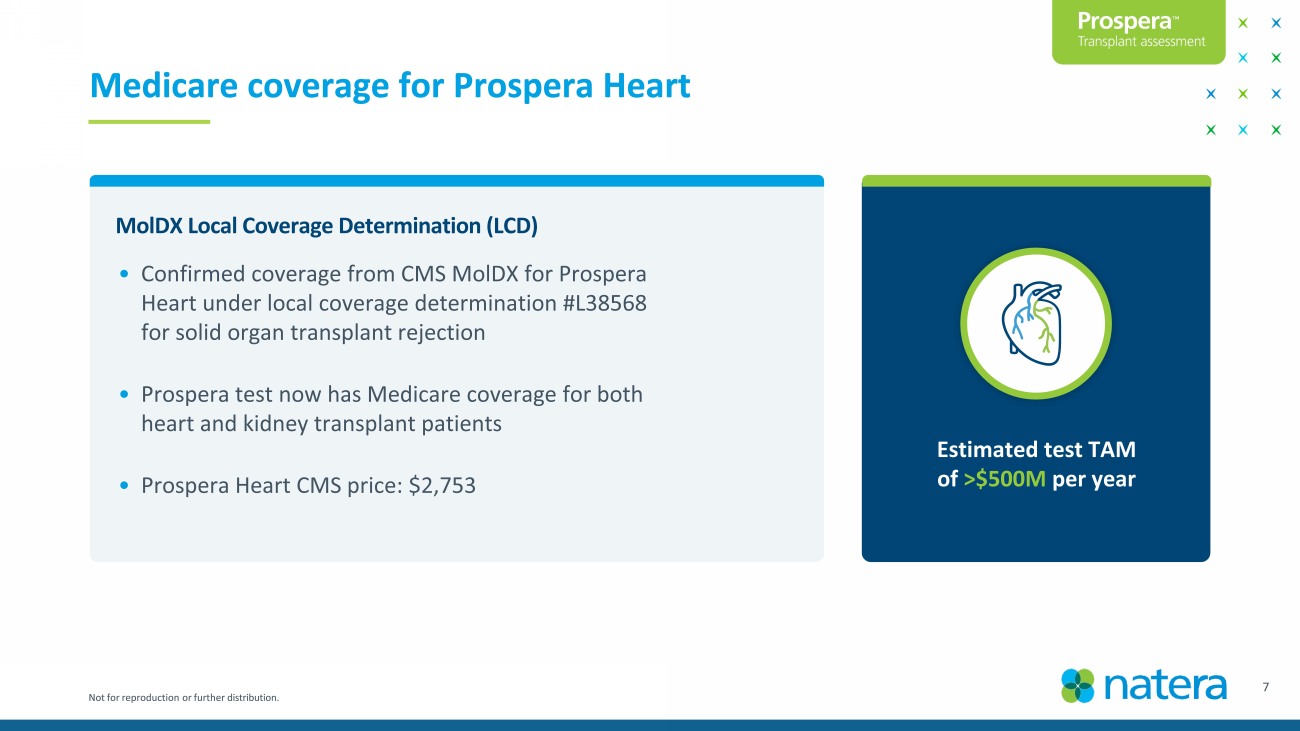 Prospera™
Transplant assessment

Medicare coverage for Prospera Heart

MolDX Local Coverage Determination (LCD)

• Confirmed coverage from CMS MolDX for Prospera Heart under local coverage determination #L38568 for solid organ transplant rejection

• Prospera test now has Medicare coverage for both heart and kidney transplant patients

• Prospera Heart CMS price: $2,753

Estimated test TAM of >$500M per year

Not for reproduction or further distribution.

natera

7